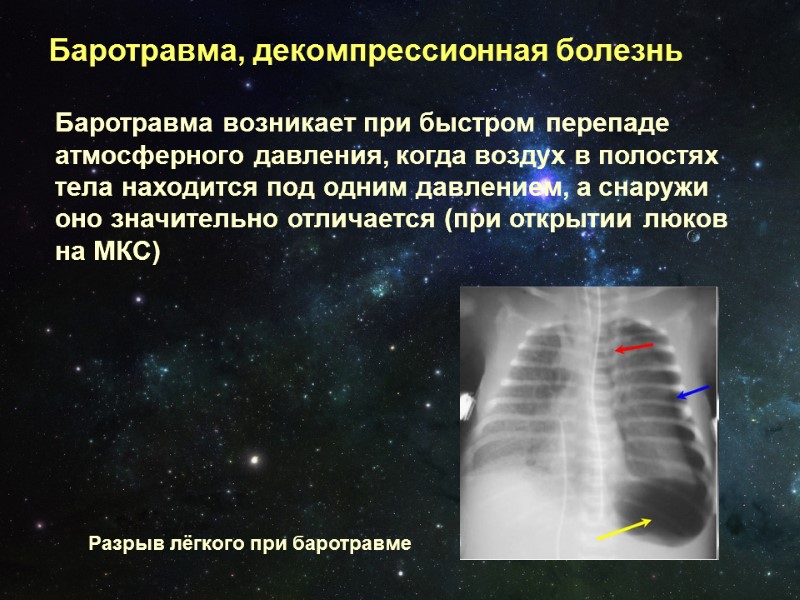 Баротравма, декомпрессионная болезнь

Баротравма возникает при быстром перепаде атмосферного давления, когда воздух в полостях тела находится под одним давлением, а снаружи оно значительно отличается (при открытии люков на МКС)

Разрыв лёгкого при баротравме